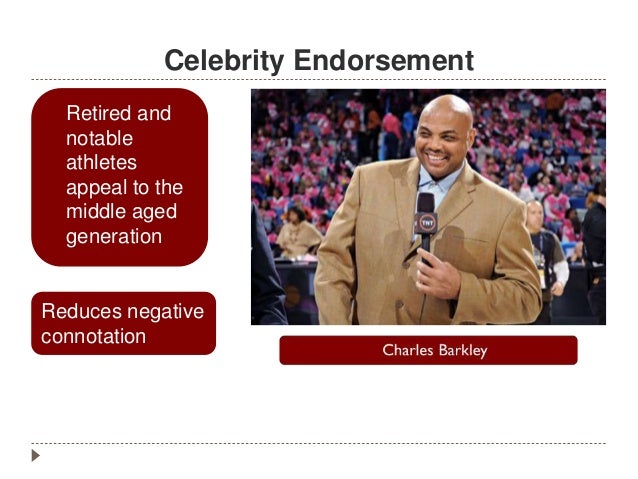 Celebrity Endorsement

Retired and notable athletes appeal to the middle aged generation

Reduces negative connotation

TNT

Charles Barkley